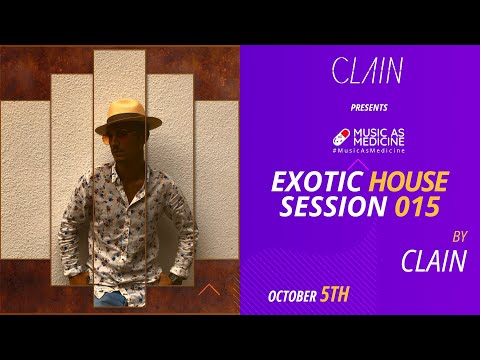 CLAIN

PRESENTS

MUSIC AS MEDICINE
#MusicAsMedicine

EXOTIC HOUSE SESSION 015

BY
CLAIN

OCTOBER 5TH